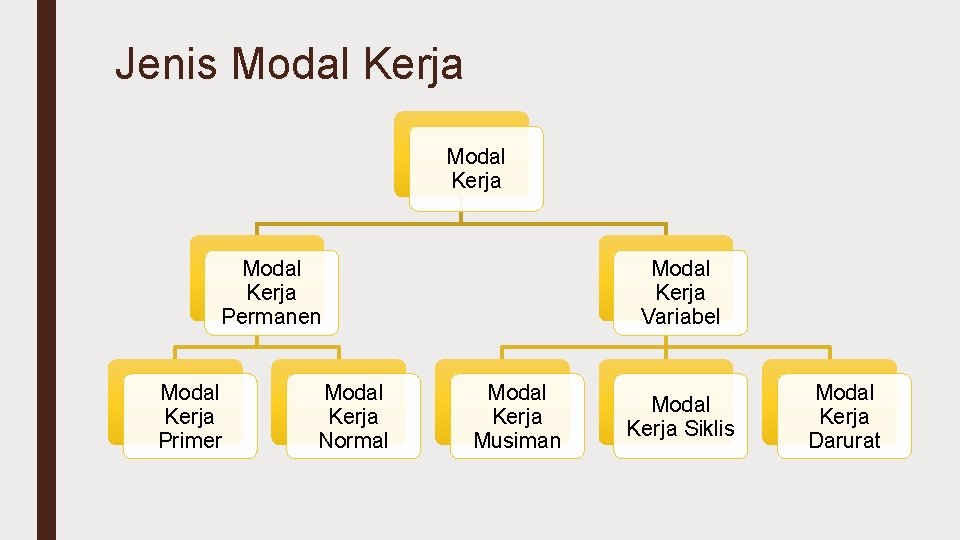 Jenis Modal Kerja

Modal Kerja

Modal Kerja Permanen

Modal Kerja Variabel

Modal Kerja Primer

Modal Kerja Normal

Modal Kerja Musiman

Modal Kerja Siklis

Modal Kerja Darurat